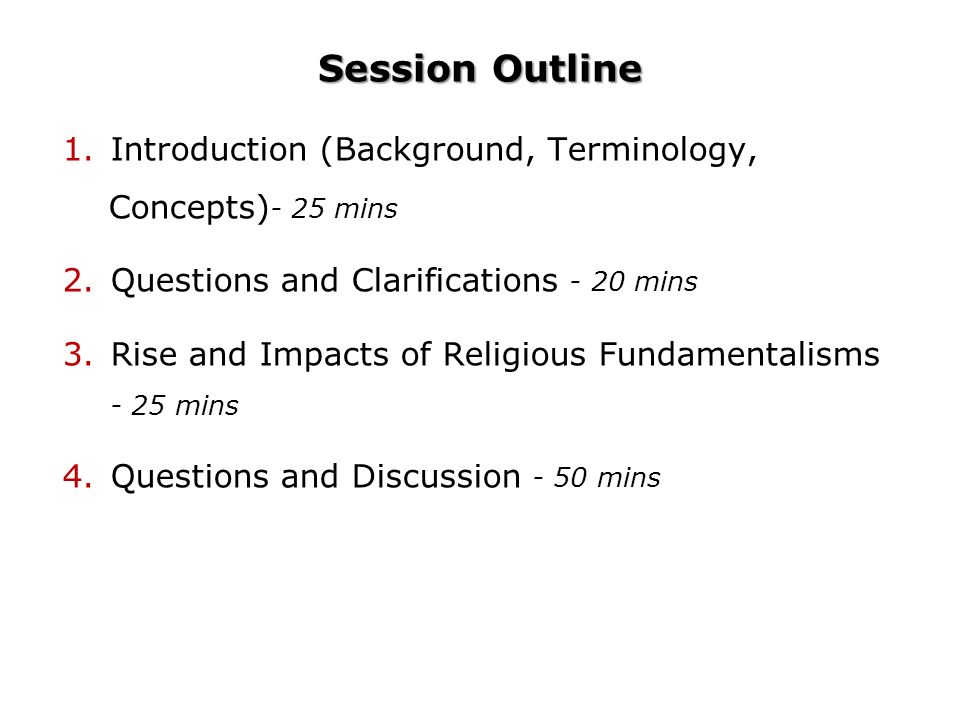 Session Outline

1. Introduction (Background, Terminology, Concepts)- 25 mins

2. Questions and Clarifications - 20 mins

3. Rise and Impacts of Religious Fundamentalisms - 25 mins

4. Questions and Discussion - 50 mins